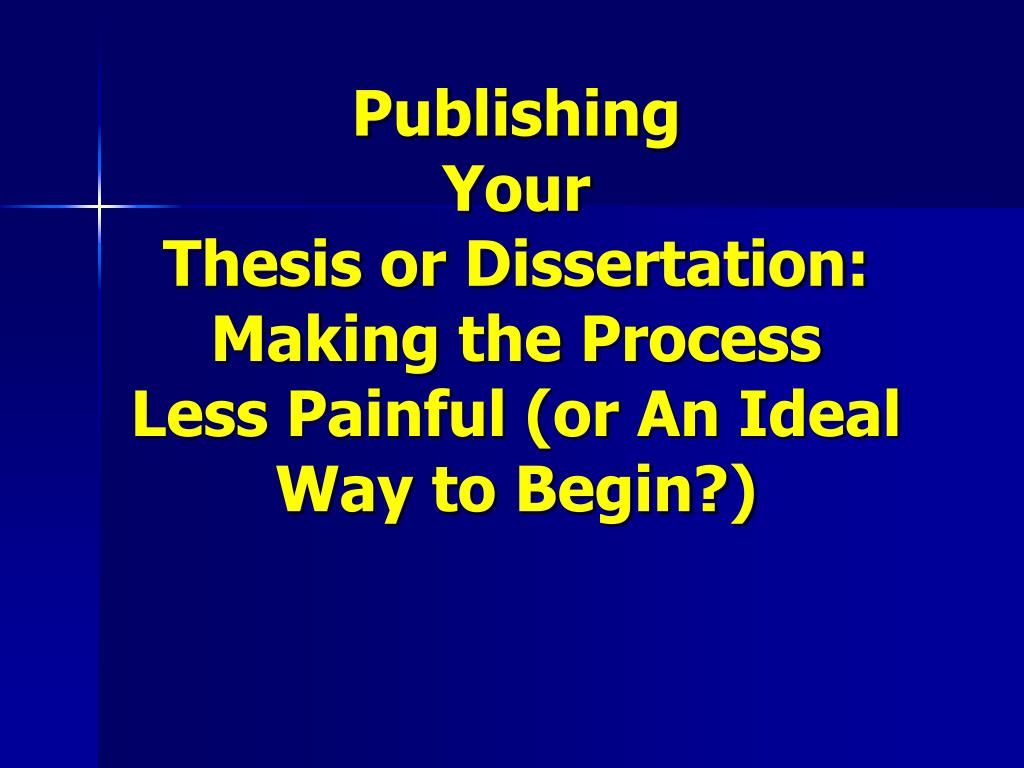 Publishing
Your
Thesis or Dissertation:
Making the Process
Less Painful (or An Ideal Way to Begin?)